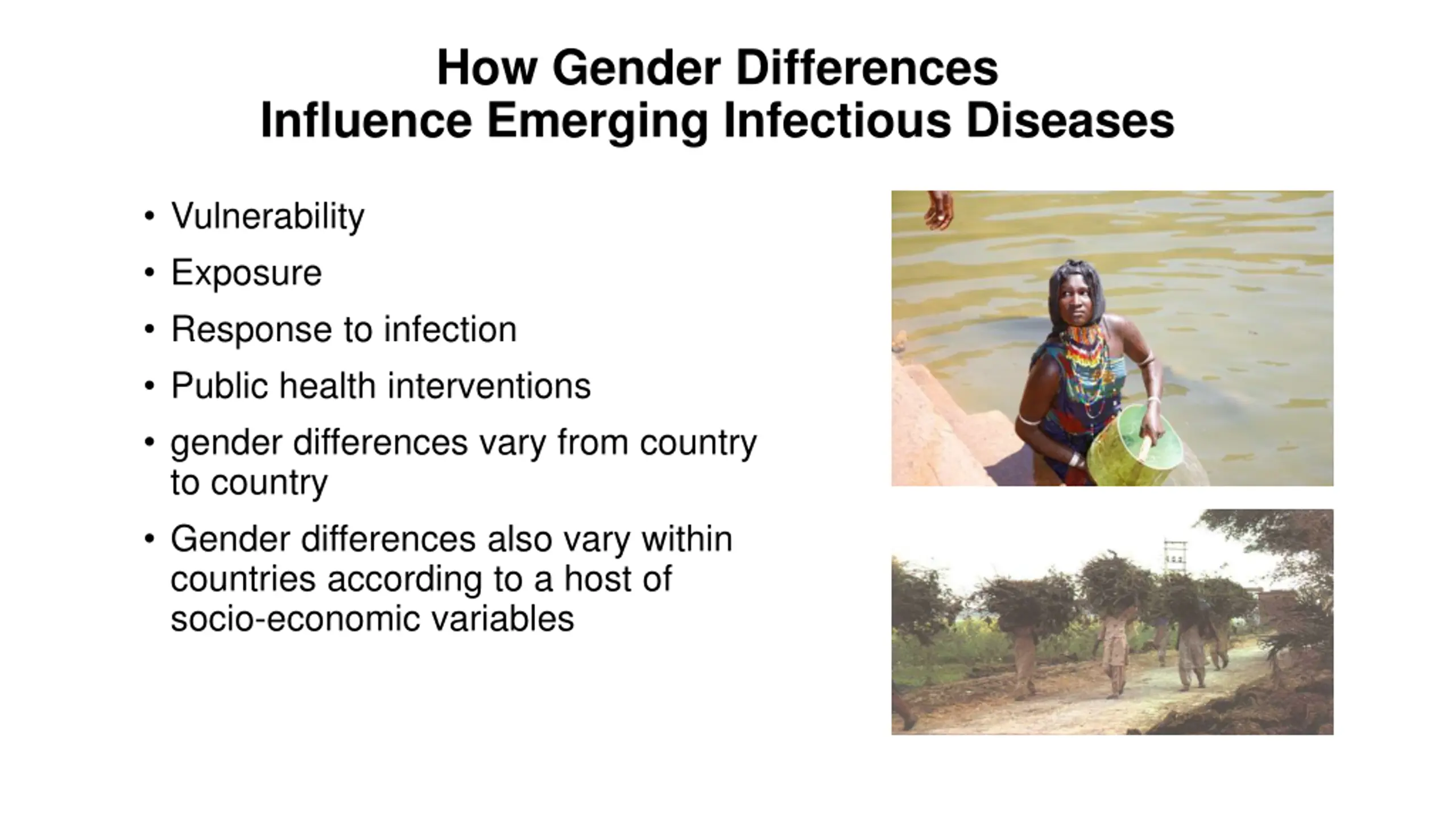 How Gender Differences
Influence Emerging Infectious Diseases

• Vulnerability
• Exposure
• Response to infection
• Public health interventions
• gender differences vary from country to country
• Gender differences also vary within countries according to a host of socio-economic variables